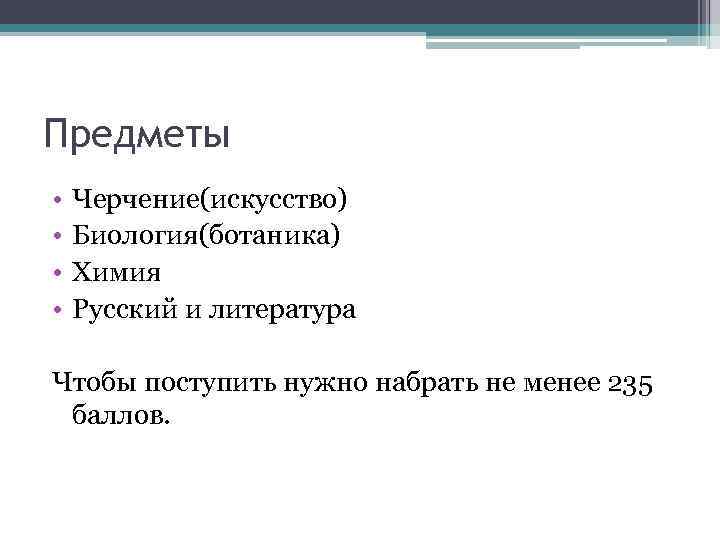 Предметы

• Черчение(искусство)
• Биология(ботаника)
• Химия
• Русский и литература

Чтобы поступить нужно набрать не менее 235 баллов.